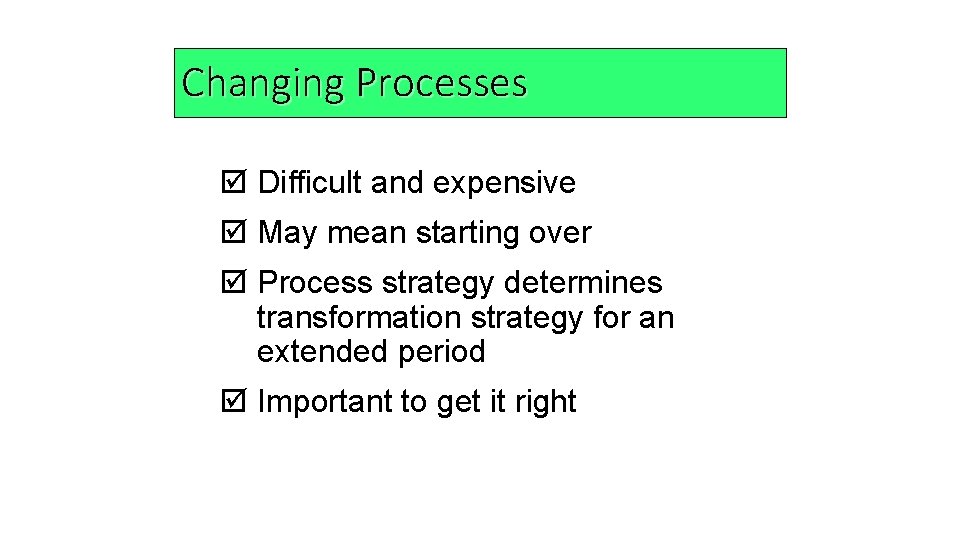 Changing Processes

☑ Difficult and expensive

☑ May mean starting over

☑ Process strategy determines transformation strategy for an extended period

☑ Important to get it right